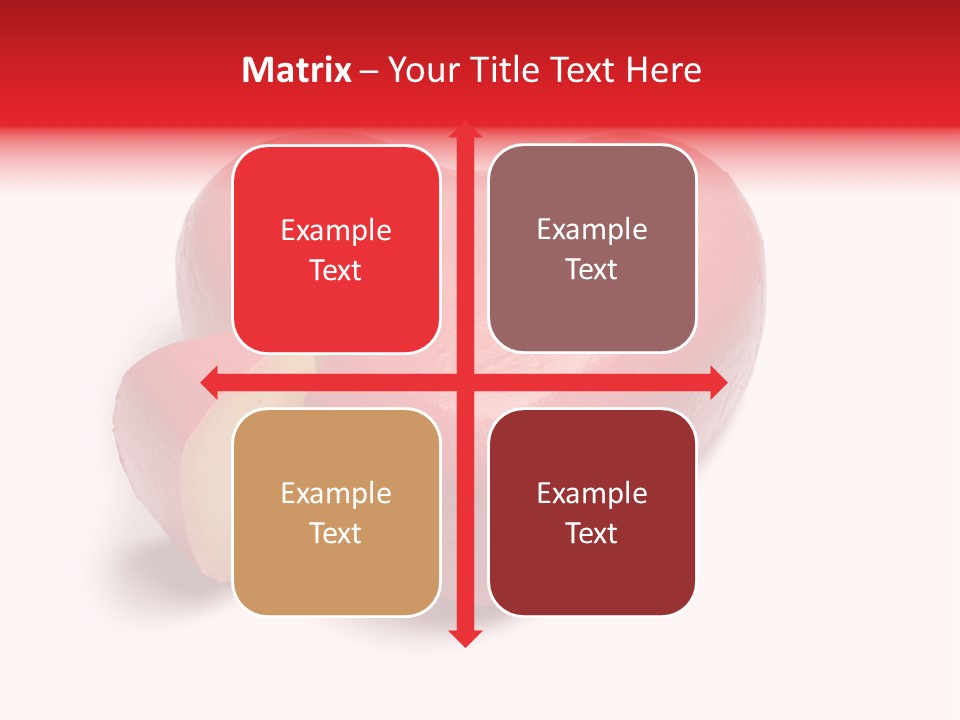 Matrix – Your Title Text Here

Example Text

Example Text

Example Text

Example Text